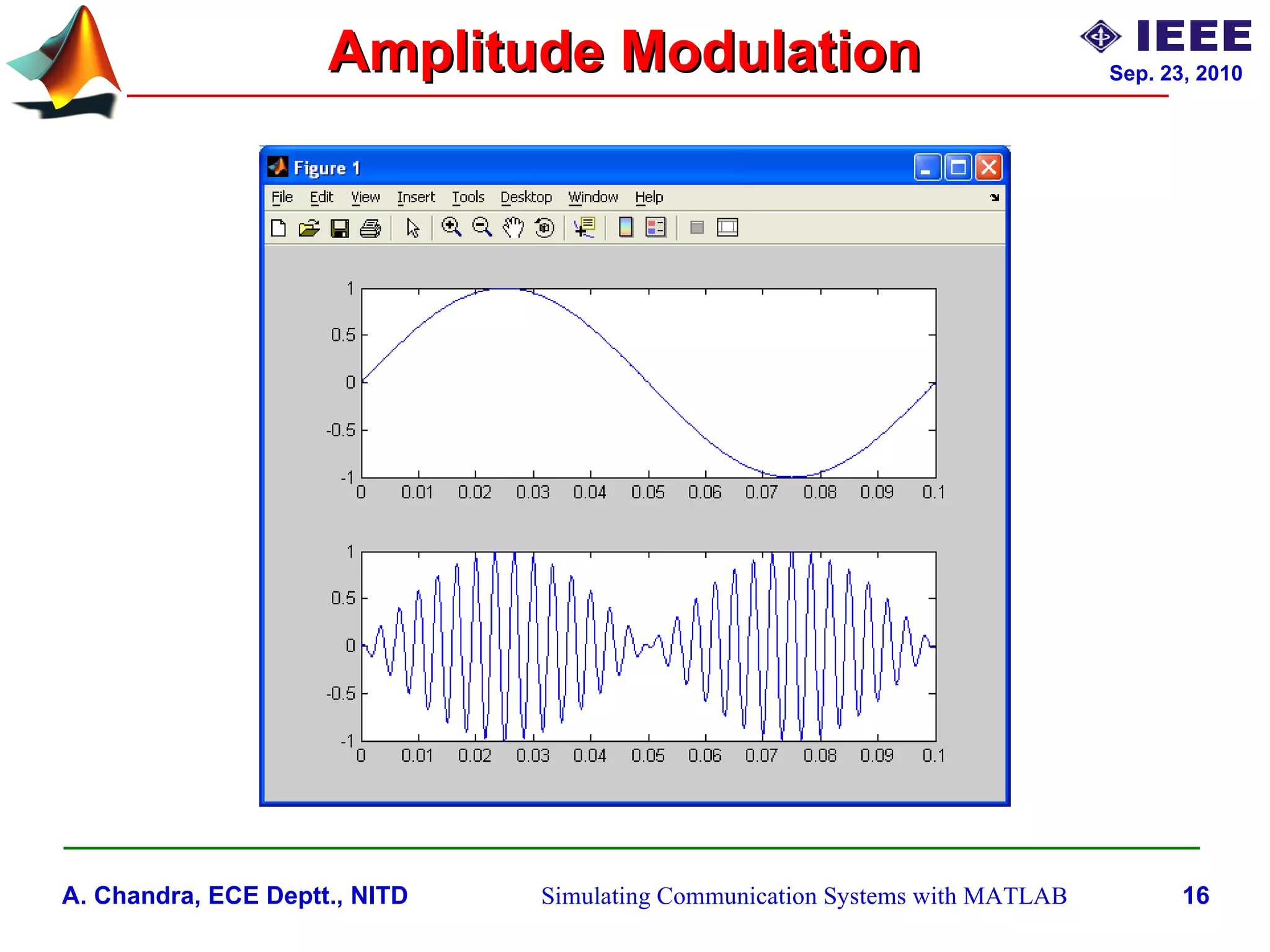 Amplitude Modulation

IEEE
Sep. 23, 2010

Figure 1

File Edit View Insert Tools Desktop Window Help

1
0.5
0
-0.5
-1
0 0.01 0.02 0.03 0.04 0.05 0.06 0.07 0.08 0.09 0.1

1
0.5
0
-0.5
-1
0 0.01 0.02 0.03 0.04 0.05 0.06 0.07 0.08 0.09 0.1

A. Chandra, ECE Deptt., NITD

Simulating Communication Systems with MATLAB

16